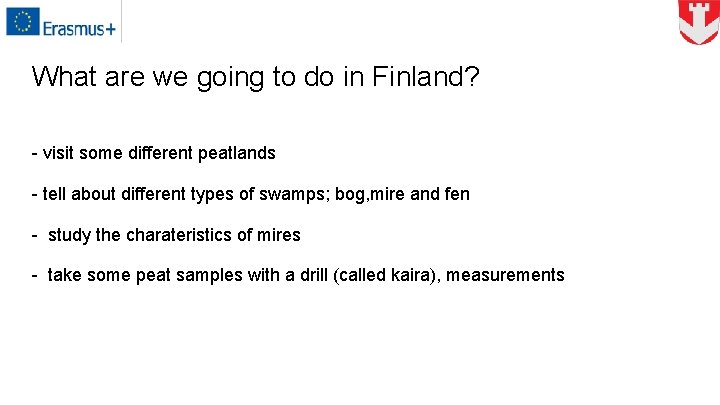 Erasmus+

What are we going to do in Finland?

- visit some different peatlands

- tell about different types of swamps; bog,mire and fen

- study the charateristics of mires

- take some peat samples with a drill (called kaira), measurements